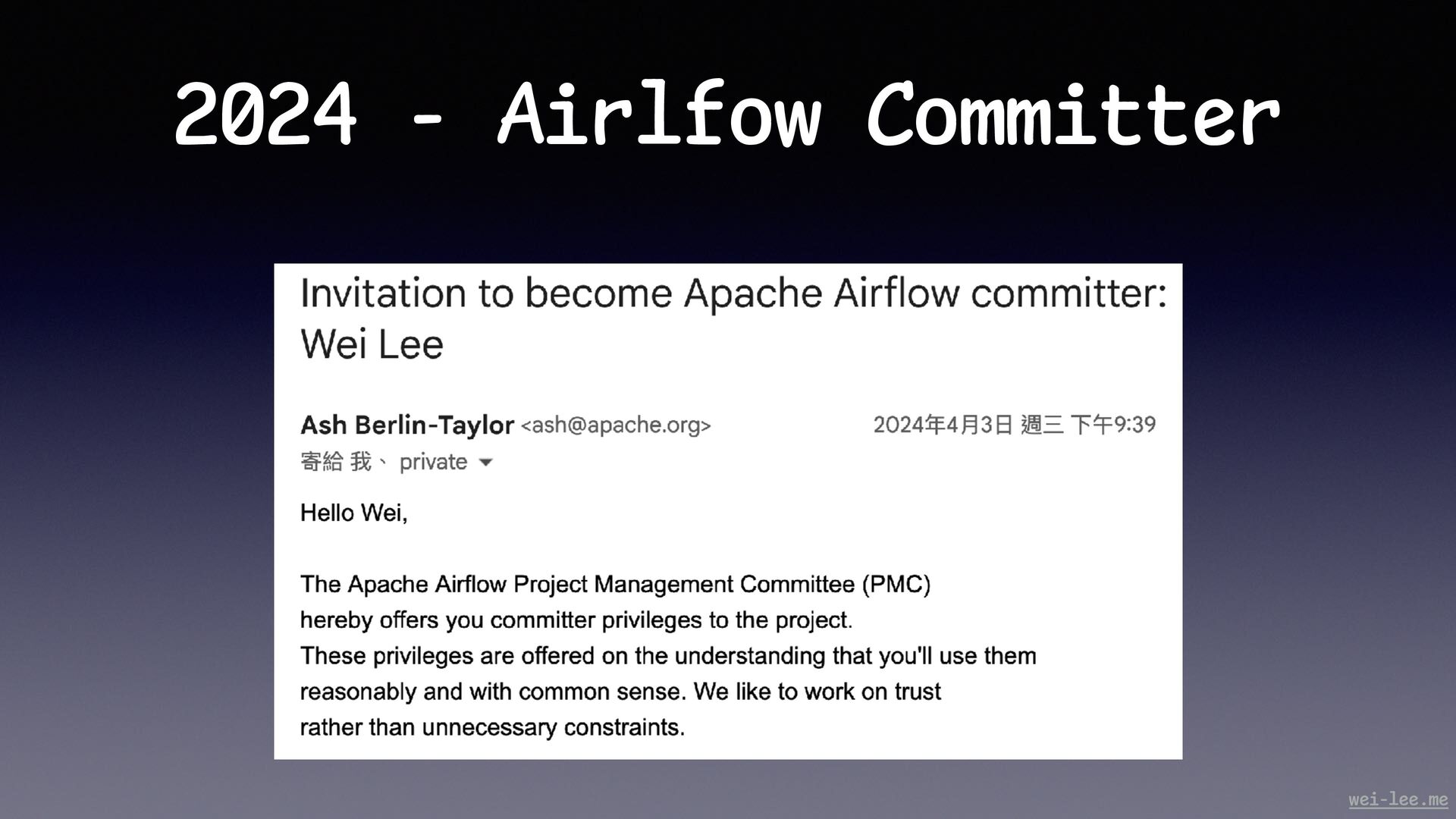 2024 - Airlfow Committer

Invitation to become Apache Airflow committer: Wei Lee

Ash Berlin-Taylor <ash@apache.org> 2024年4月3日 週三 下午9:39
寄給 我、 private

Hello Wei,

The Apache Airflow Project Management Committee (PMC) hereby offers you committer privileges to the project. These privileges are offered on the understanding that you'll use them reasonably and with common sense. We like to work on trust rather than unnecessary constraints.

wei-lee.me